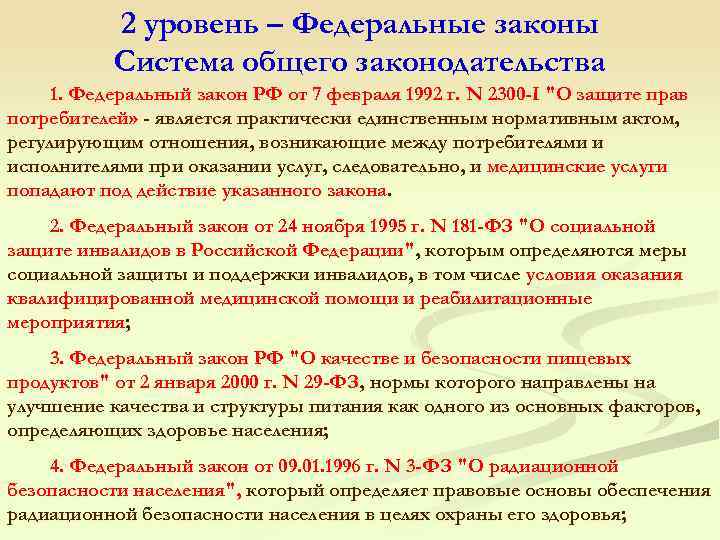 2 уровень – Федеральные законы
Система общего законодательства

1. Федеральный закон РФ от 7 февраля 1992 г. N 2300-I "О защите прав потребителей» - является практически единственным нормативным актом, регулирующим отношения, возникающие между потребителями и исполнителями при оказании услуг, следовательно, и медицинские услуги попадают под действие указанного закона.

2. Федеральный закон от 24 ноября 1995 г. N 181-ФЗ "О социальной защите инвалидов в Российской Федерации", которым определяются меры социальной защиты и поддержки инвалидов, в том числе условия оказания квалифицированной медицинской помощи и реабилитационные мероприятия;

3. Федеральный закон РФ "О качестве и безопасности пищевых продуктов" от 2 января 2000 г. N 29-ФЗ, нормы которого направлены на улучшение качества и структуры питания как одного из основных факторов, определяющих здоровье населения;

4. Федеральный закон от 09.01.1996 г. N 3-ФЗ "О радиационной безопасности населения", который определяет правовые основы обеспечения радиационной безопасности населения в целях охраны его здоровья;